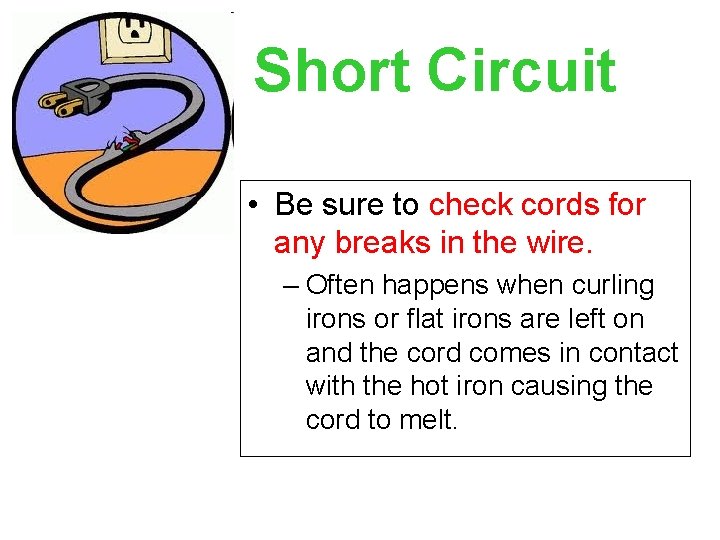 Short Circuit

• Be sure to check cords for any breaks in the wire.

– Often happens when curling irons or flat irons are left on and the cord comes in contact with the hot iron causing the cord to melt.